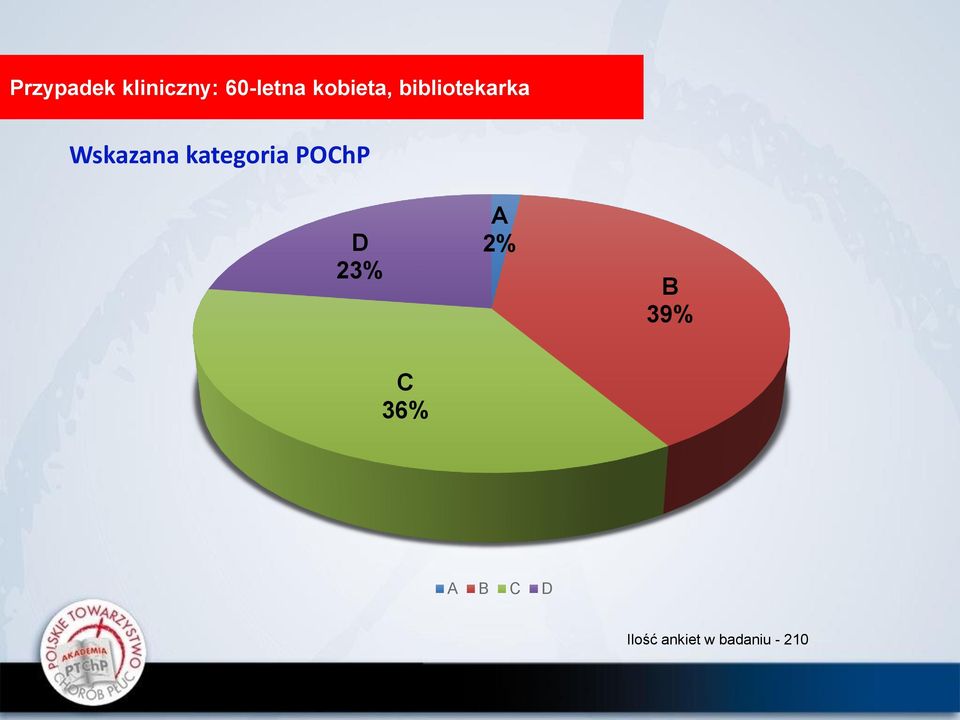 Przypadek kliniczny: 60-letna kobieta, bibliotekarka

Wskazana kategoria POChP

A
2%

B
39%

C
36%

D
23%

A B C D

Ilość ankiet w badaniu - 210

POLSKIE TOWARZYSTWO CHORÓB PŁUC AKADEMIA PTChP